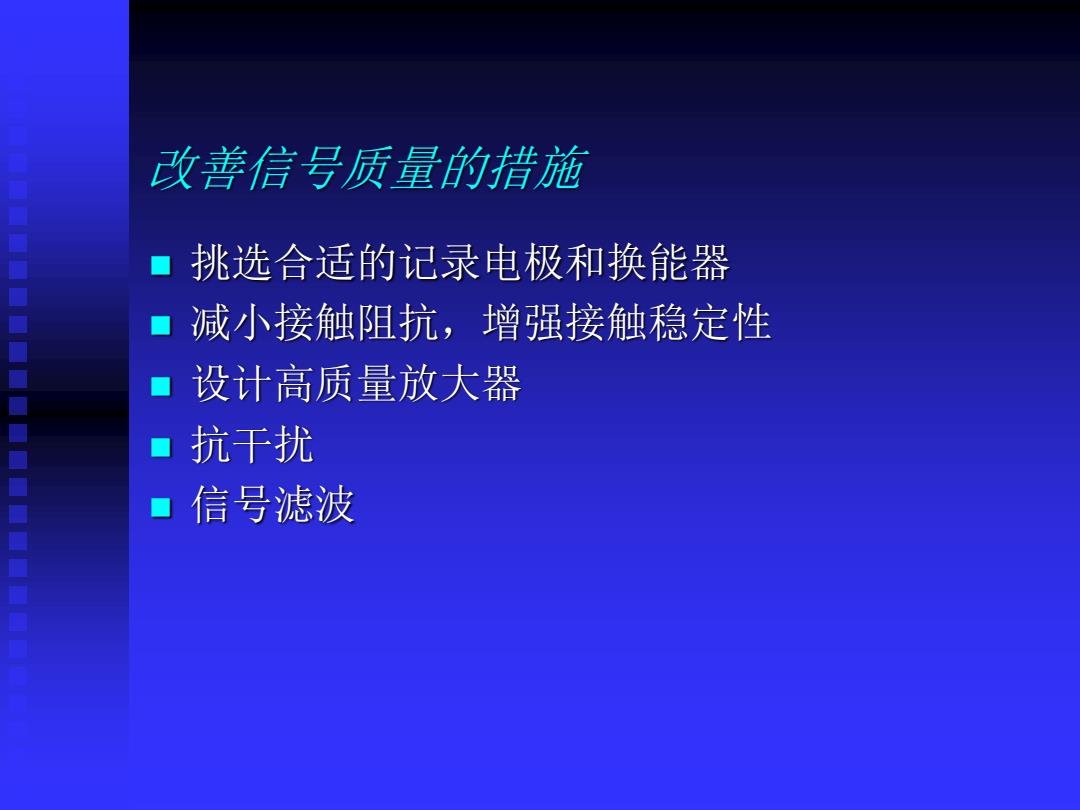 改善信号质量的措施

- 挑选合适的记录电极和换能器
- 减小接触阻抗，增强接触稳定性
- 设计高质量放大器
- 抗干扰
- 信号滤波